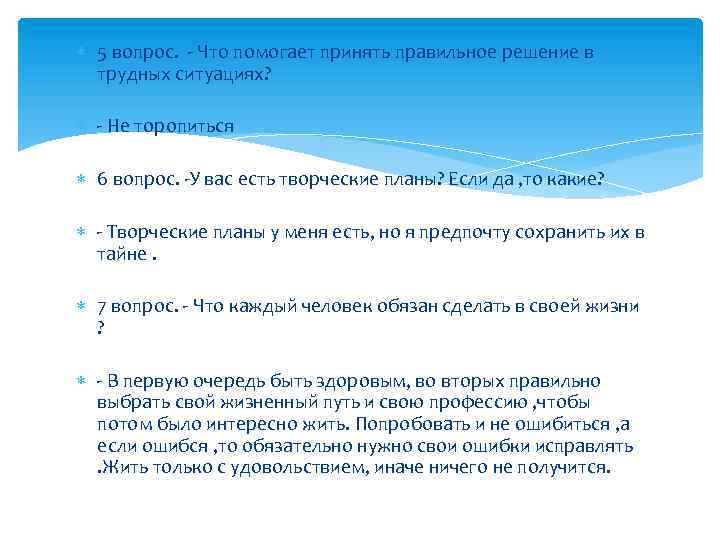 5 вопрос. - Что помогает принять правильное решение в трудных ситуациях?

- Не торопиться

6 вопрос. -У вас есть творческие планы? Если да ,то какие?

- Творческие планы у меня есть, но я предпочту сохранить их в тайне .

7 вопрос. - Что каждый человек обязан сделать в своей жизни ?

- В первую очередь быть здоровым, во вторых правильно выбрать свой жизненный путь и свою профессию ,чтобы потом было интересно жить. Попробовать и не ошибиться ,а если ошибся ,то обязательно нужно свои ошибки исправлять .Жить только с удовольствием, иначе ничего не получится.